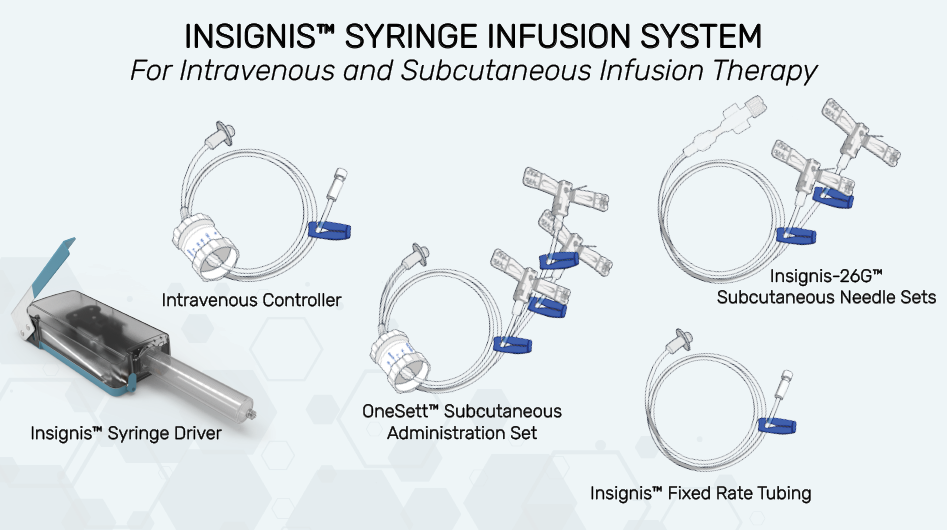 INSIGNIS™ SYRINGE INFUSION SYSTEM
For Intravenous and Subcutaneous Infusion Therapy

Intravenous Controller

Insignis™ Syringe Driver

OneSett™ Subcutaneous Administration Set

Insignis-26G™ Subcutaneous Needle Sets

Insignis™ Fixed Rate Tubing